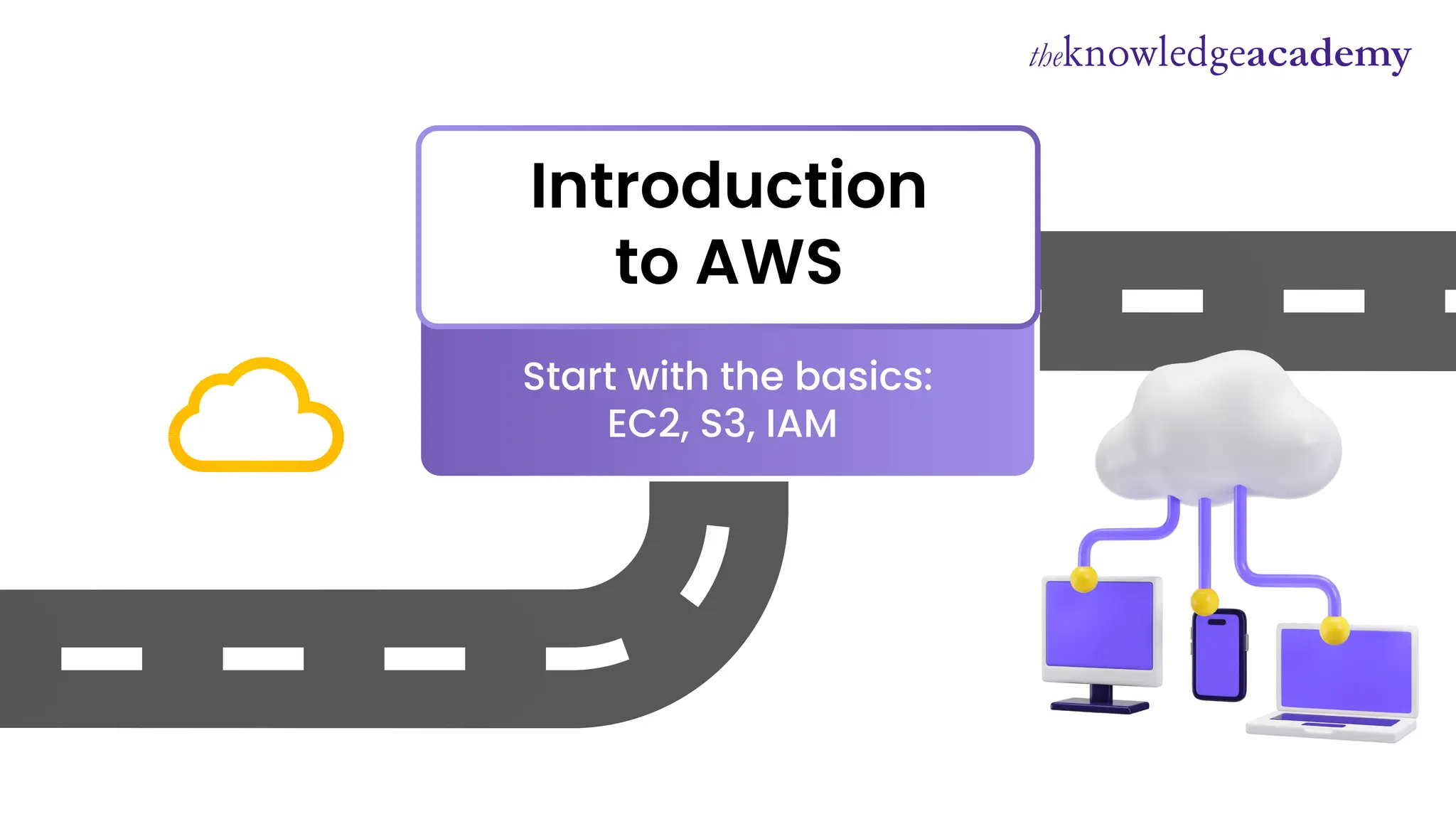 theknowledgeacademy

Introduction to AWS

Start with the basics: EC2, S3, IAM